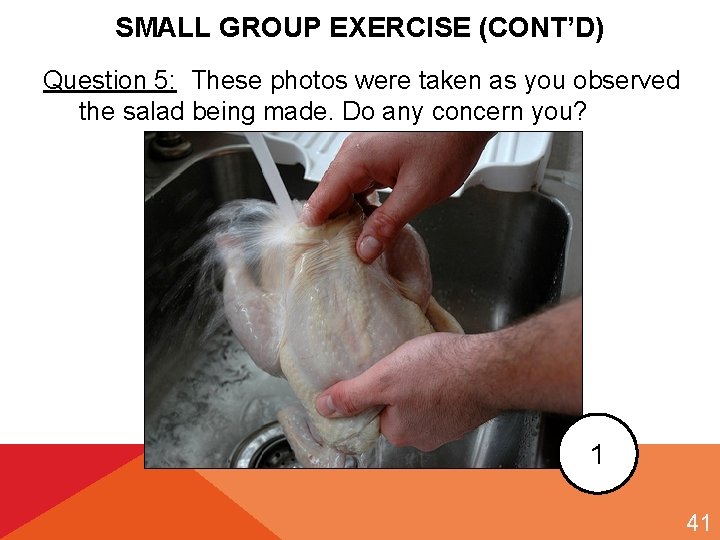 SMALL GROUP EXERCISE (CONT'D)

Question 5: These photos were taken as you observed the salad being made. Do any concern you?

1

41